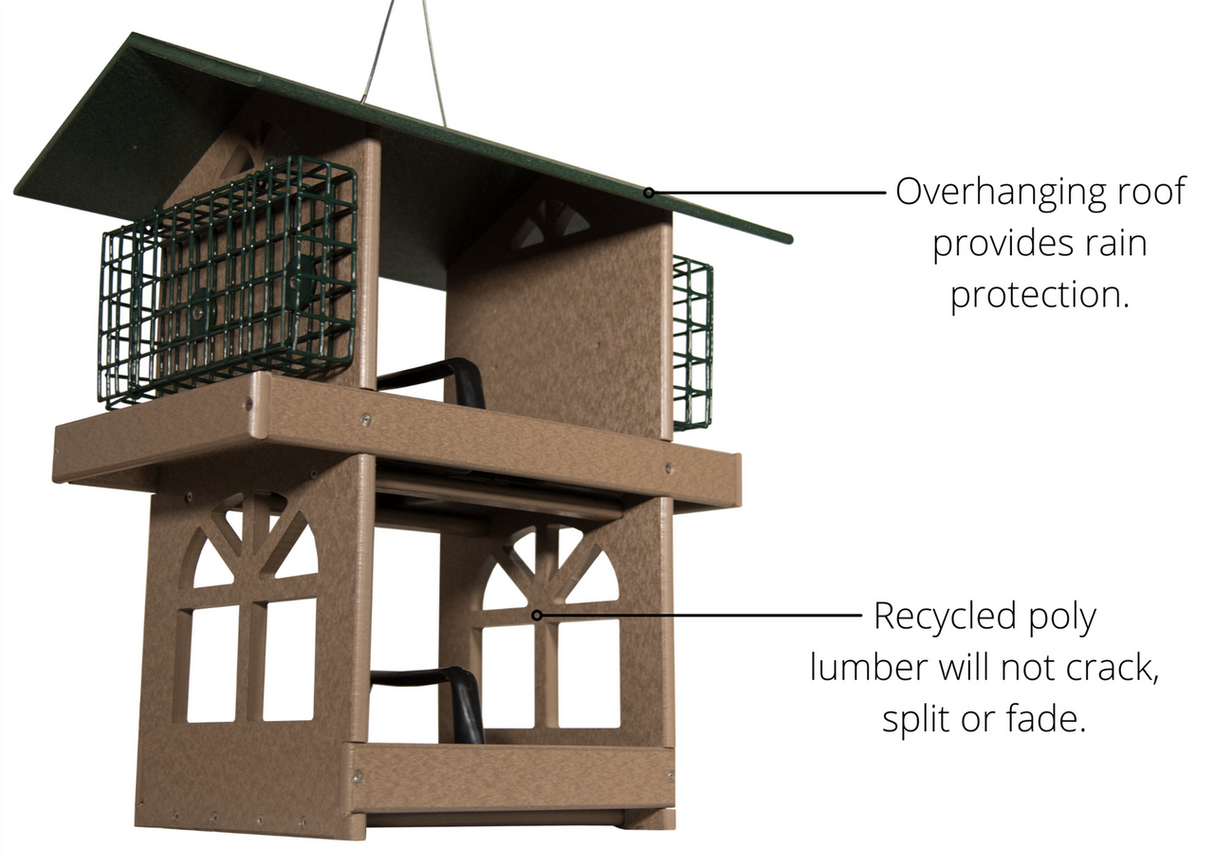 Overhanging roof provides rain protection.

Recycled poly lumber will not crack, split or fade.